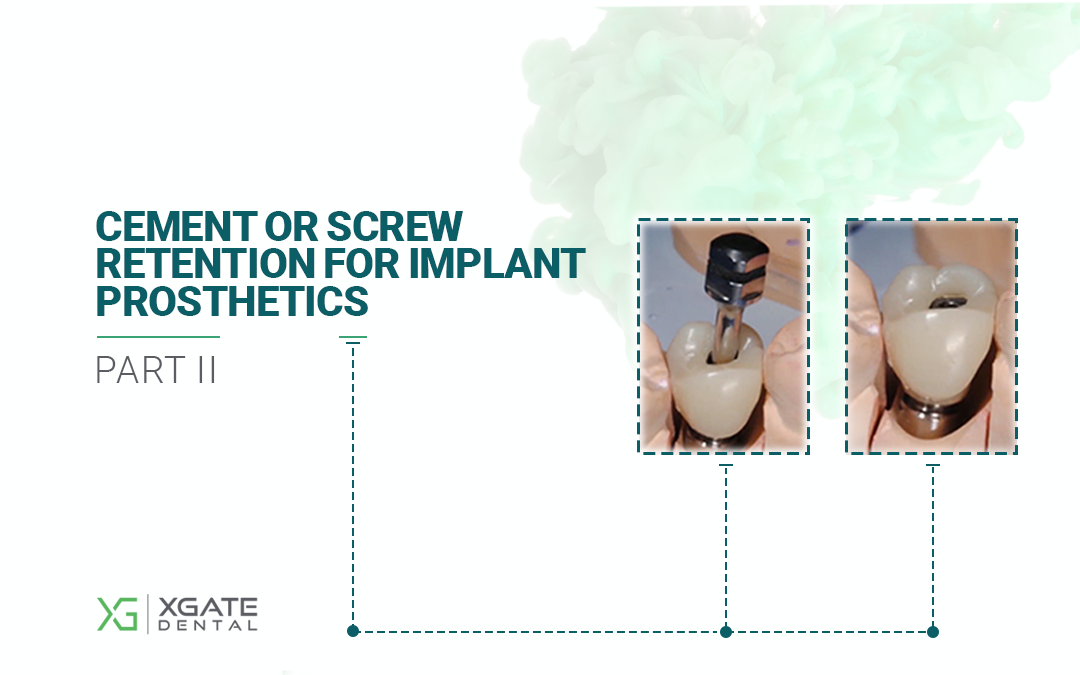 CEMENT OR SCREW RETENTION FOR IMPLANT PROSTHETICS

PART II

XG XGATE DENTAL